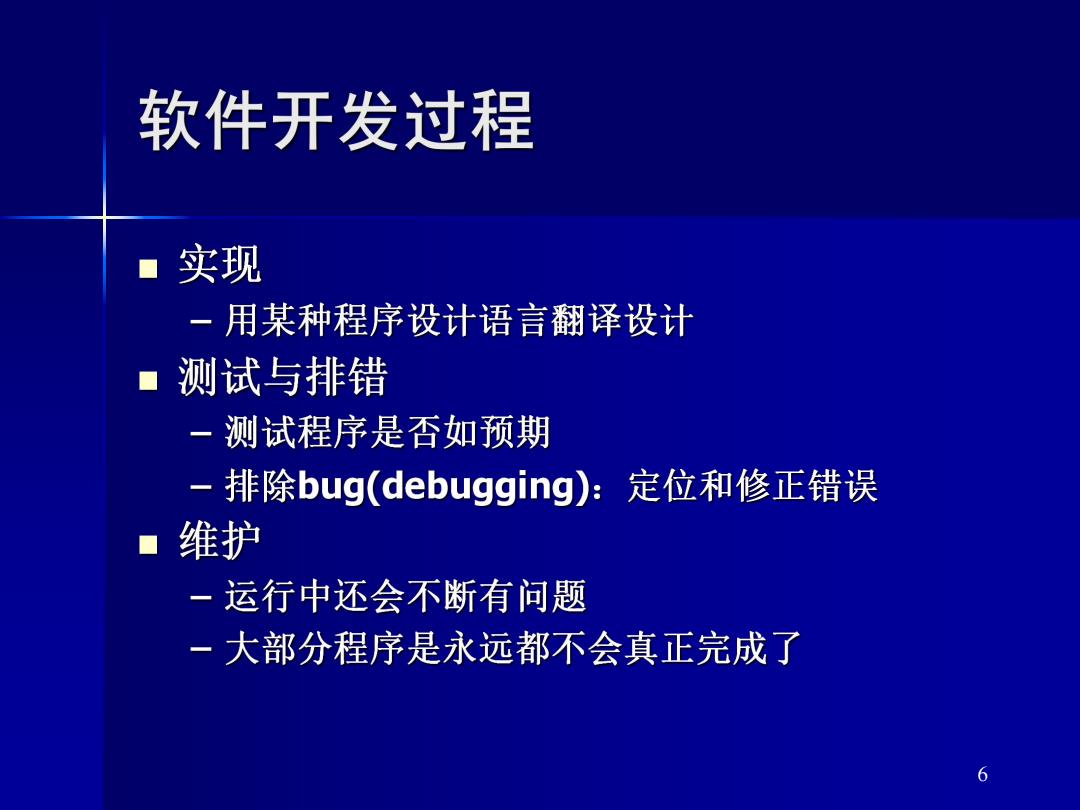 软件开发过程

■ 实现
– 用某种程序设计语言翻译设计
■ 测试与排错
– 测试程序是否如预期
– 排除bug(debugging)：定位和修正错误
■ 维护
– 运行中还会不断有问题
– 大部分程序是永远都不会真正完成了

6